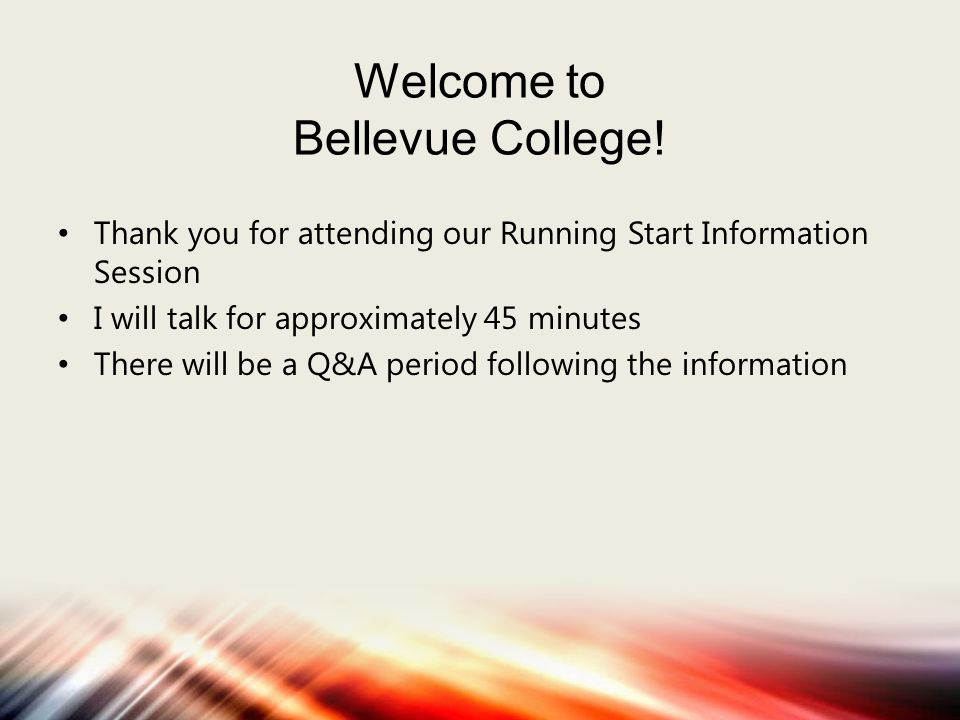 Welcome to
Bellevue College!

• Thank you for attending our Running Start Information Session
• I will talk for approximately 45 minutes
• There will be a Q&A period following the information